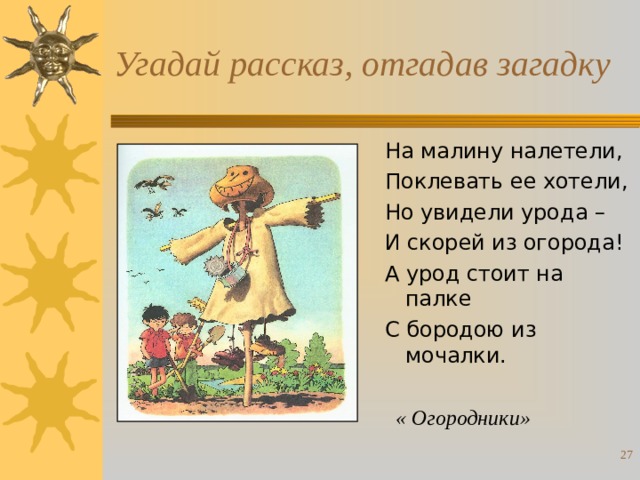 Угадай рассказ, отгадав загадку

На малину налетели,
Поклевать ее хотели,
Но увидели урода –
И скорей из огорода!
А урод стоит на палке
С бородою из мочалки.

« Огородники»

27